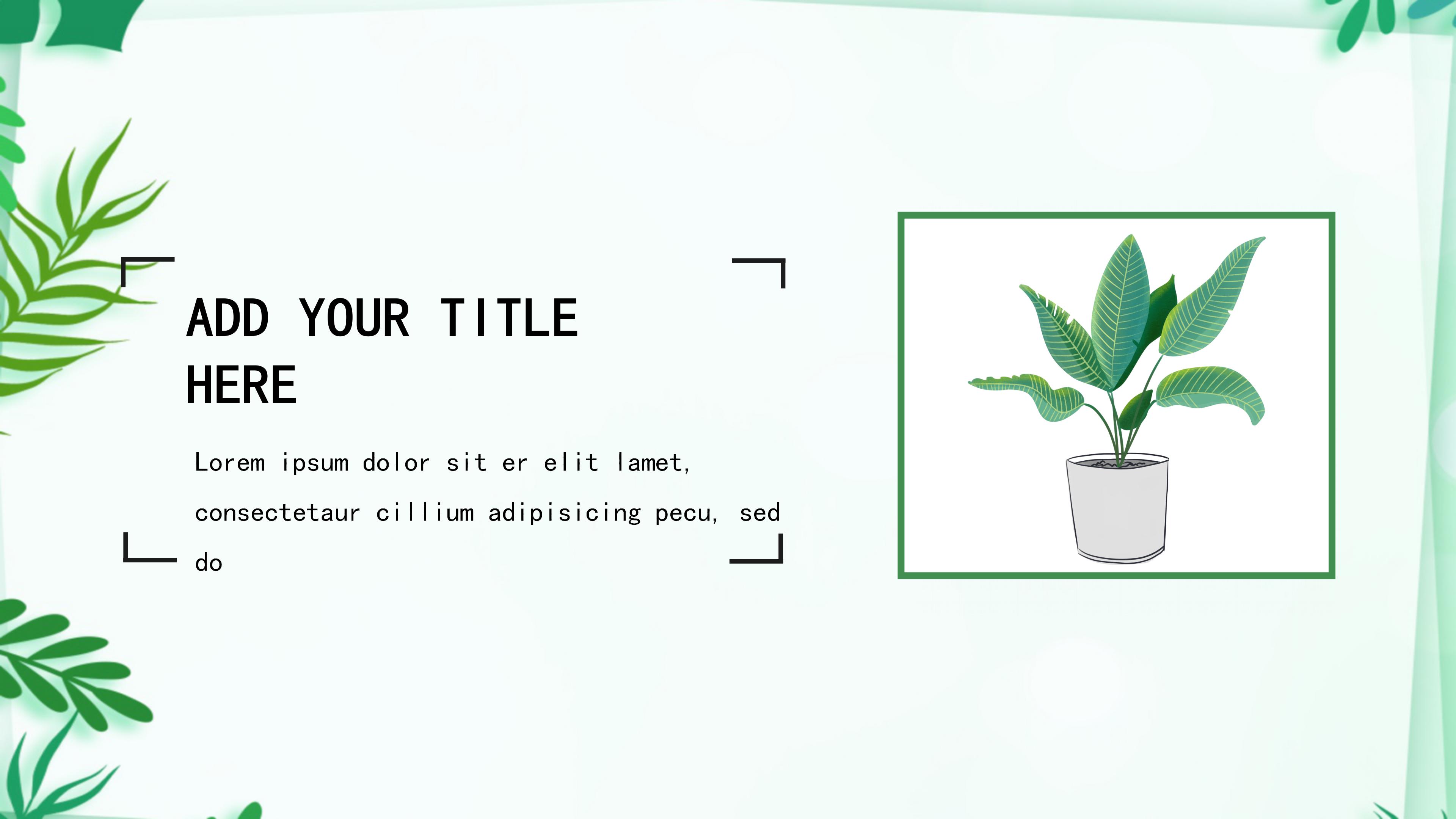 ADD YOUR TITLE HERE

Lorem ipsum dolor sit er elit lamet, consectetaur cillium adipisicing pecu, sed do